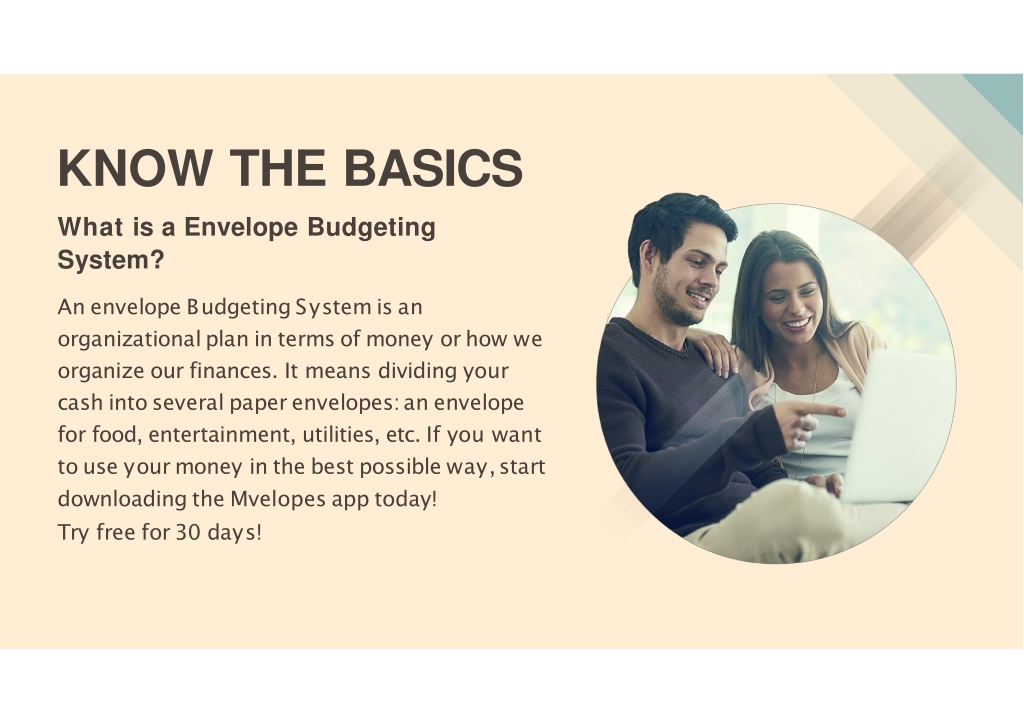 KNOW THE BASICS

What is a Envelope Budgeting System?

An envelope Budgeting System is an organizational plan in terms of money or how we organize our finances. It means dividing your cash into several paper envelopes: an envelope for food, entertainment, utilities, etc. If you want to use your money in the best possible way, start downloading the Mvelopes app today!
Try free for 30 days!